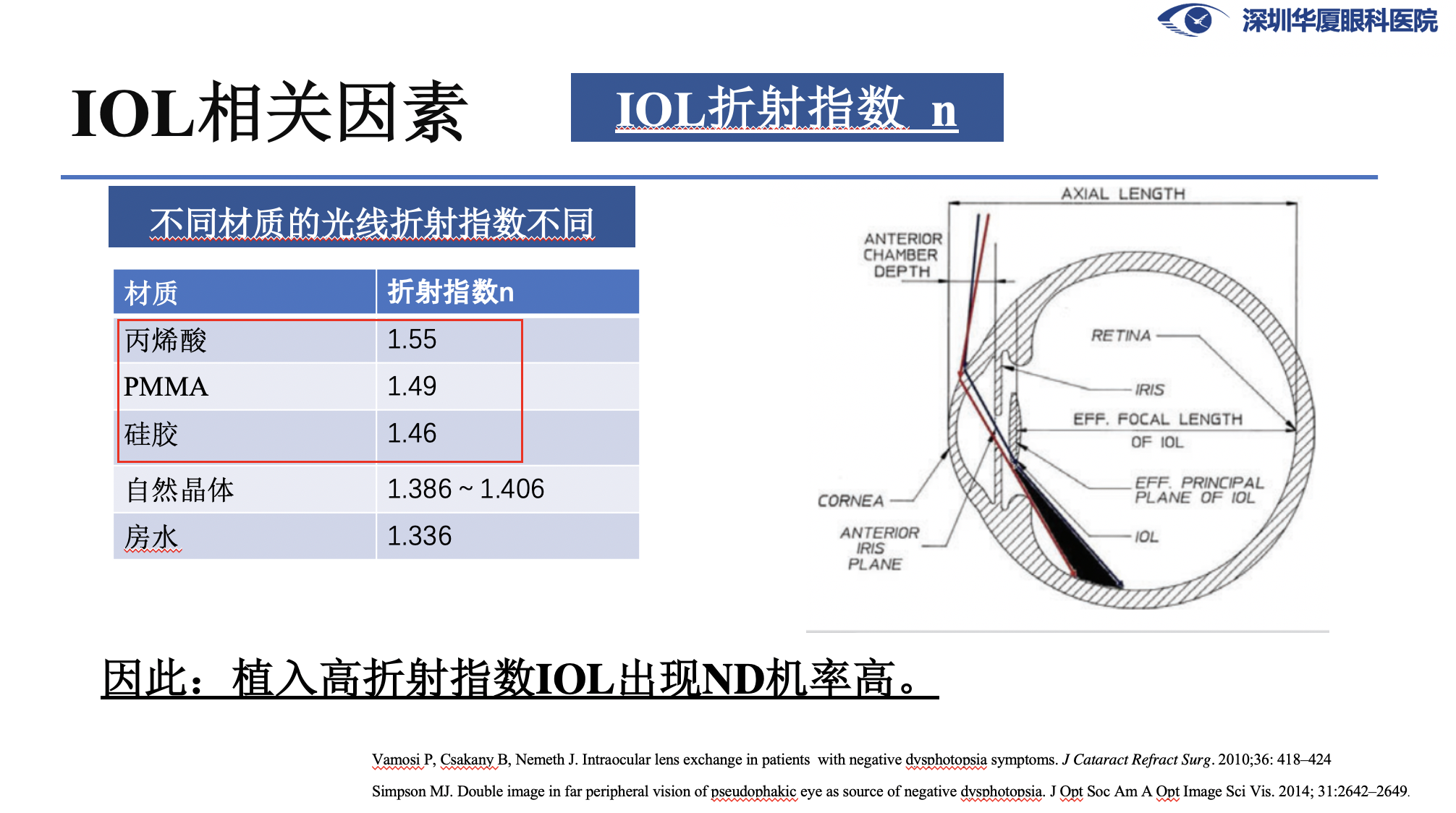 深圳华厦眼科医院

IOL相关因素

IOL折射指数 n

不同材质的光线折射指数不同

| 材质 | 折射指数n |
|---|---|
| 丙烯酸 | 1.55 |
| PMMA | 1.49 |
| 硅胶 | 1.46 |
| 自然晶体 | 1.386 ~ 1.406 |
| 房水 | 1.336 |

AXIAL LENGTH

ANTERIOR CHAMBER DEPTH

RETINA

IRIS

EFF. FOCAL LENGTH OF IOL

EFF. PRINCIPAL PLANE OF IOL

CORNEA

ANTERIOR IRIS PLANE

IOL

因此：植入高折射指数IOL出现ND机率高。

Vamosi P, Csakany B, Nemeth J. Intraocular lens exchange in patients with negative dysphotopsia symptoms. J Cataract Refract Surg. 2010;36: 418–424

Simpson MJ. Double image in far peripheral vision of pseudophakic eye as source of negative dysphotopsia. J Opt Soc Am A Opt Image Sci Vis. 2014; 31:2642–2649.